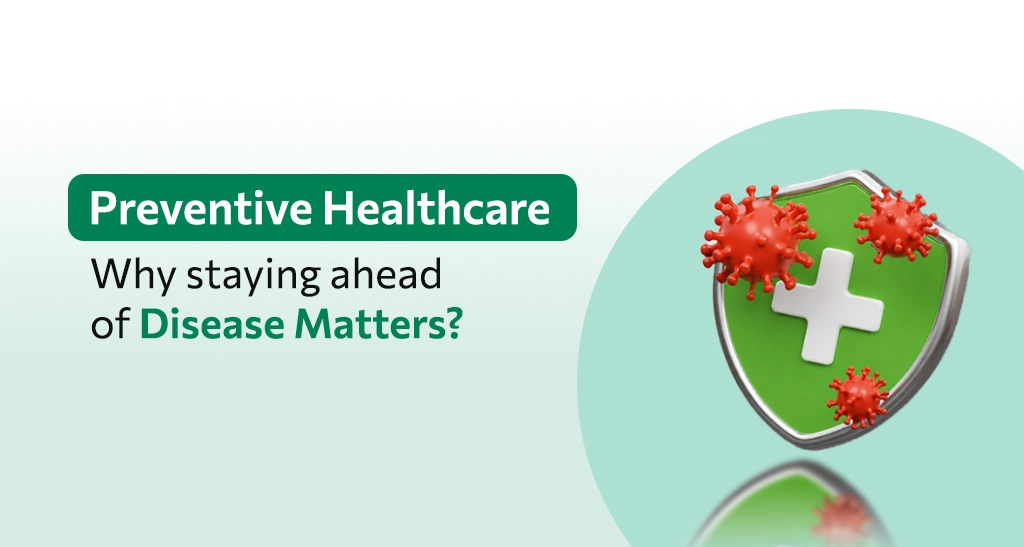 Preventive Healthcare

Why staying ahead of Disease Matters?